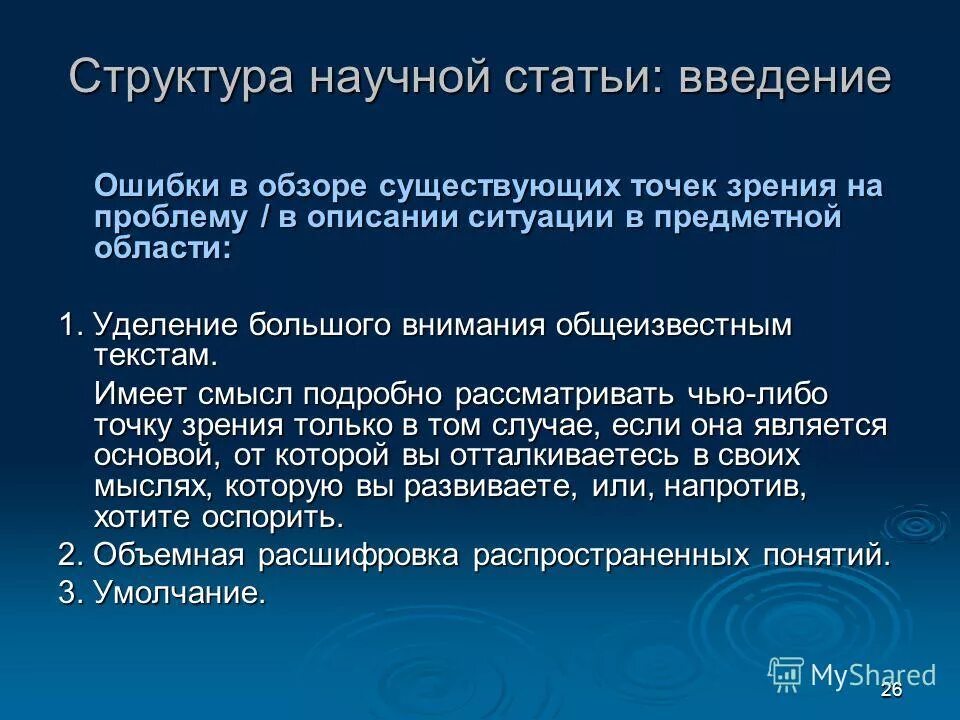 Структура научной статьи: введение

Ошибки в обзоре существующих точек зрения на проблему / в описании ситуации в предметной области:

1. Уделение большого внимания общеизвестным текстам.

Имеет смысл подробно рассматривать чью-либо точку зрения только в том случае, если она является основой, от которой вы отталкиваетесь в своих мыслях, которую вы развиваете, или, напротив, хотите оспорить.

2. Объемная расшифровка распространенных понятий.

3. Умолчание.

MyShared

26